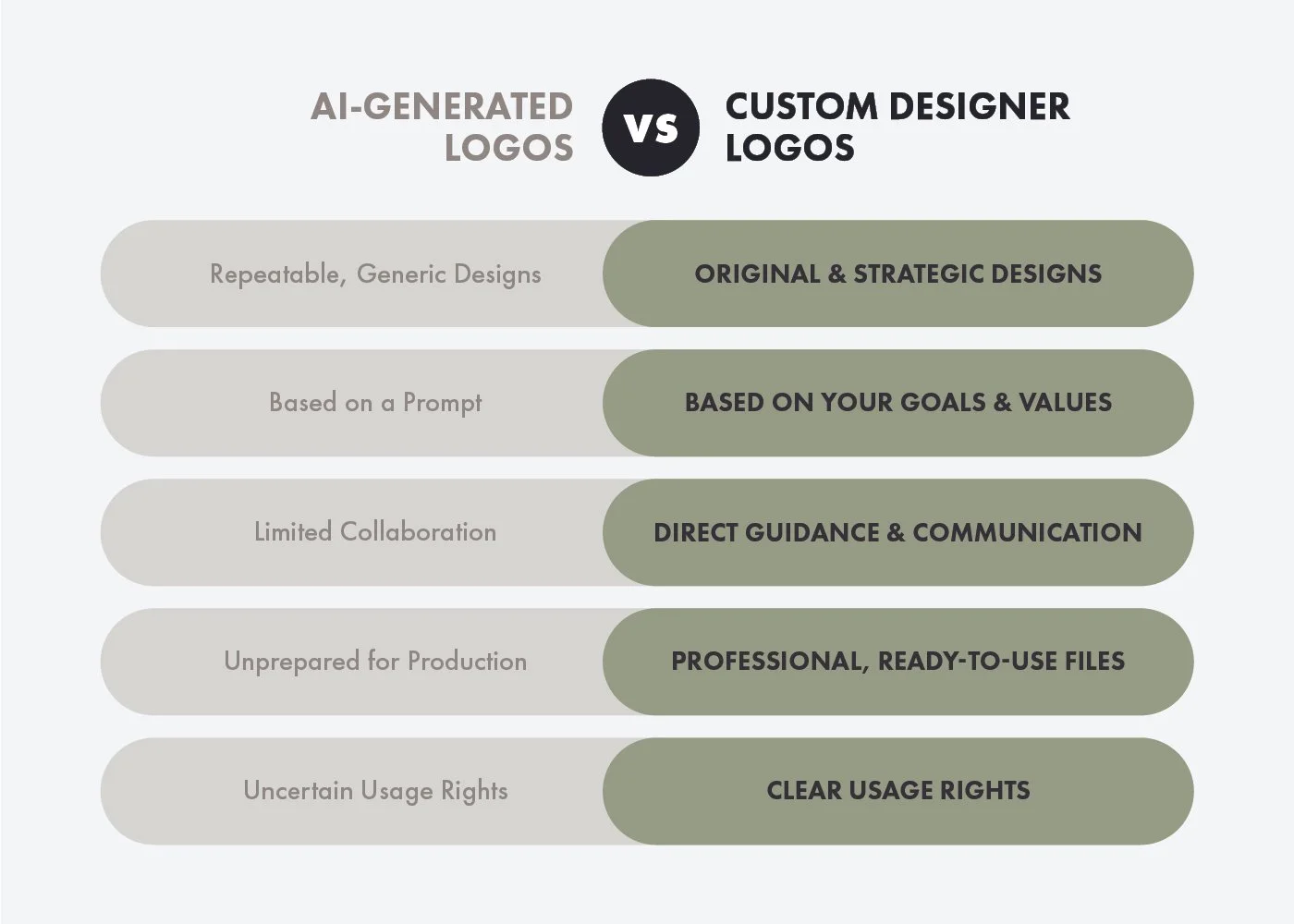 AI-GENERATED LOGOS

VS

CUSTOM DESIGNER LOGOS

| AI-GENERATED LOGOS | CUSTOM DESIGNER LOGOS |
|---|---|
| Repeatable, Generic Designs | ORIGINAL & STRATEGIC DESIGNS |
| Based on a Prompt | BASED ON YOUR GOALS & VALUES |
| Limited Collaboration | DIRECT GUIDANCE & COMMUNICATION |
| Unprepared for Production | PROFESSIONAL, READY-TO-USE FILES |
| Uncertain Usage Rights | CLEAR USAGE RIGHTS |